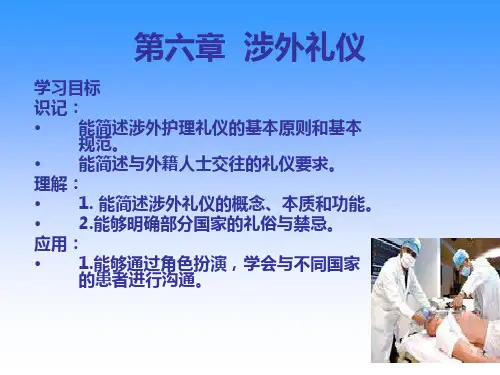 第六章 涉外礼仪

学习目标
识记：
• 能简述涉外护理礼仪的基本原则和基本规范。
• 能简述与外籍人士交往的礼仪要求。
理解：
• 1. 能简述涉外礼仪的概念、本质和功能。
• 2.能够明确部分国家的礼俗与禁忌。
应用：
• 1.能够通过角色扮演，学会与不同国家的患者进行沟通。